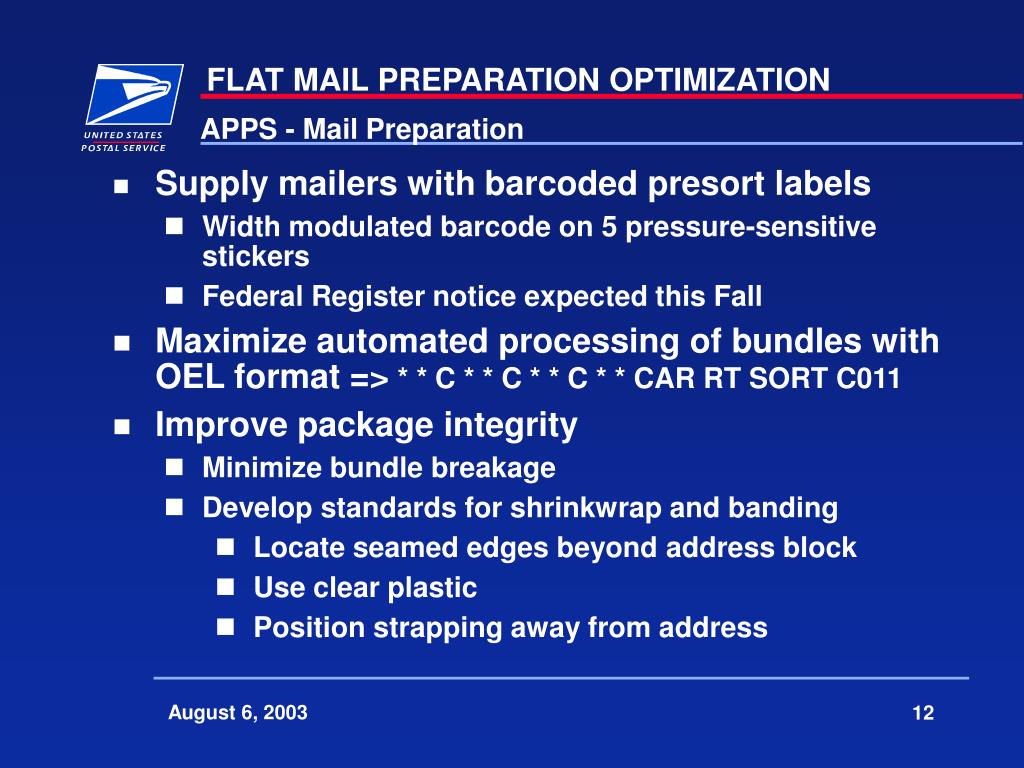 UNITED STATES POSTAL SERVICE

FLAT MAIL PREPARATION OPTIMIZATION

APPS - Mail Preparation

- Supply mailers with barcoded presort labels
  - Width modulated barcode on 5 pressure-sensitive stickers
  - Federal Register notice expected this Fall
- Maximize automated processing of bundles with OEL format => * * C * * C * * C * * CAR RT SORT C011
- Improve package integrity
  - Minimize bundle breakage
  - Develop standards for shrinkwrap and banding
    - Locate seamed edges beyond address block
    - Use clear plastic
    - Position strapping away from address

August 6, 2003

12